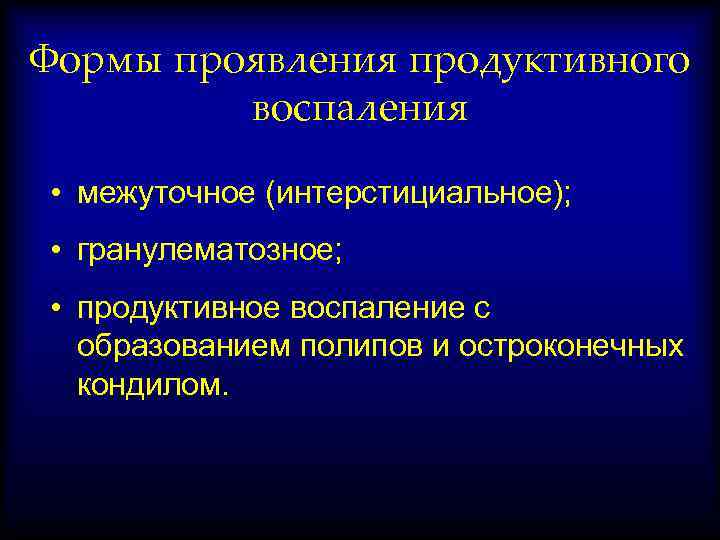 Формы проявления продуктивного воспаления

• межуточное (интерстициальное);

• гранулематозное;

• продуктивное воспаление с образованием полипов и остроконечных кондилом.